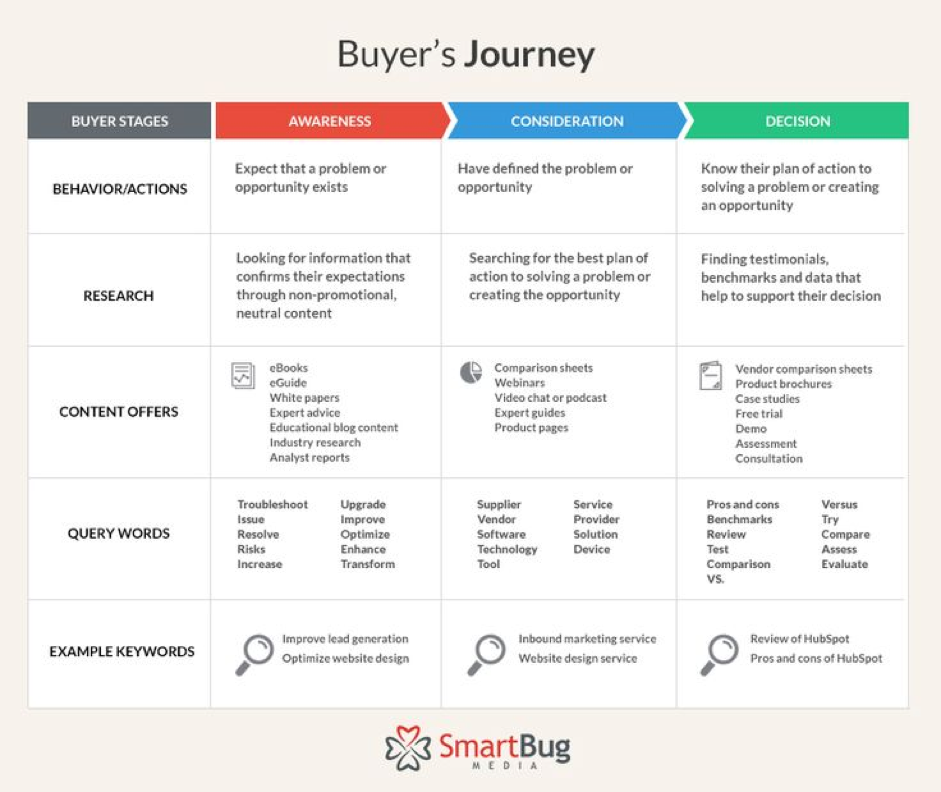 Buyer's Journey

| BUYER STAGES | AWARENESS | CONSIDERATION | DECISION |
|---|---|---|---|
| BEHAVIOR/ACTIONS | Expect that a problem or opportunity exists | Have defined the problem or opportunity | Know their plan of action to solving a problem or creating an opportunity |
| RESEARCH | Looking for information that confirms their expectations through non-promotional, neutral content | Searching for the best plan of action to solving a problem or creating the opportunity | Finding testimonials, benchmarks and data that help to support their decision |
| CONTENT OFFERS | eBooks eGuide White papers Expert advice Educational blog content Industry research Analyst reports | Comparison sheets Webinars Video chat or podcast Expert guides Product pages | Vendor comparison sheets Product brochures Case studies Free trial Demo Assessment Consultation |
| QUERY WORDS | Troubleshoot Issue Resolve Risks Increase Upgrade Improve Optimize Enhance Transform | Supplier Vendor Software Technology Tool Service Provider Solution Device | Pros and cons Benchmarks Review Test Comparison VS. Versus Try Compare Assess Evaluate |
| EXAMPLE KEYWORDS | Improve lead generation Optimize website design | Inbound marketing service Website design service | Review of HubSpot Pros and cons of HubSpot |

SmartBug MEDIA